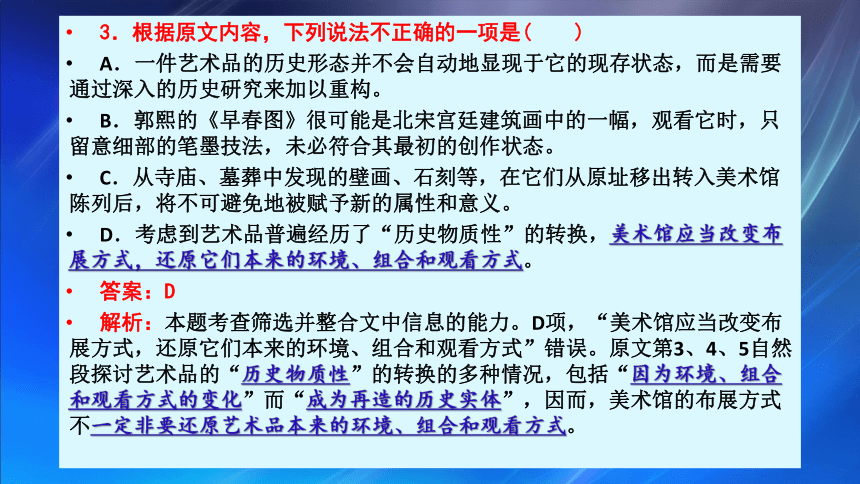 • 3．根据原文内容，下列说法不正确的一项是（　　）

• A．一件艺术品的历史形态并不会自动地显现于它的现存状态，而是需要通过深入的历史研究来加以重构。

• B．郭熙的《早春图》很可能是北宋宫廷建筑画中的一幅，观看它时，只留意细部的笔墨技法，未必符合其最初的创作状态。

• C．从寺庙、墓葬中发现的壁画、石刻等，在它们从原址移出转入美术馆陈列后，将不可避免地被赋予新的属性和意义。

• D．考虑到艺术品普遍经历了“历史物质性”的转换，美术馆应当改变布展方式，还原它们本来的环境、组合和观看方式。

• 答案：D

• 解析：本题考查筛选并整合文中信息的能力。D项，“美术馆应当改变布展方式，还原它们本来的环境、组合和观看方式”错误。原文第3、4、5自然段探讨艺术品的“历史物质性”的转换的多种情况，包括“因为环境、组合和观看方式的变化”而“成为再造的历史实体”，因而，美术馆的布展方式不一定非要还原艺术品本来的环境、组合和观看方式。